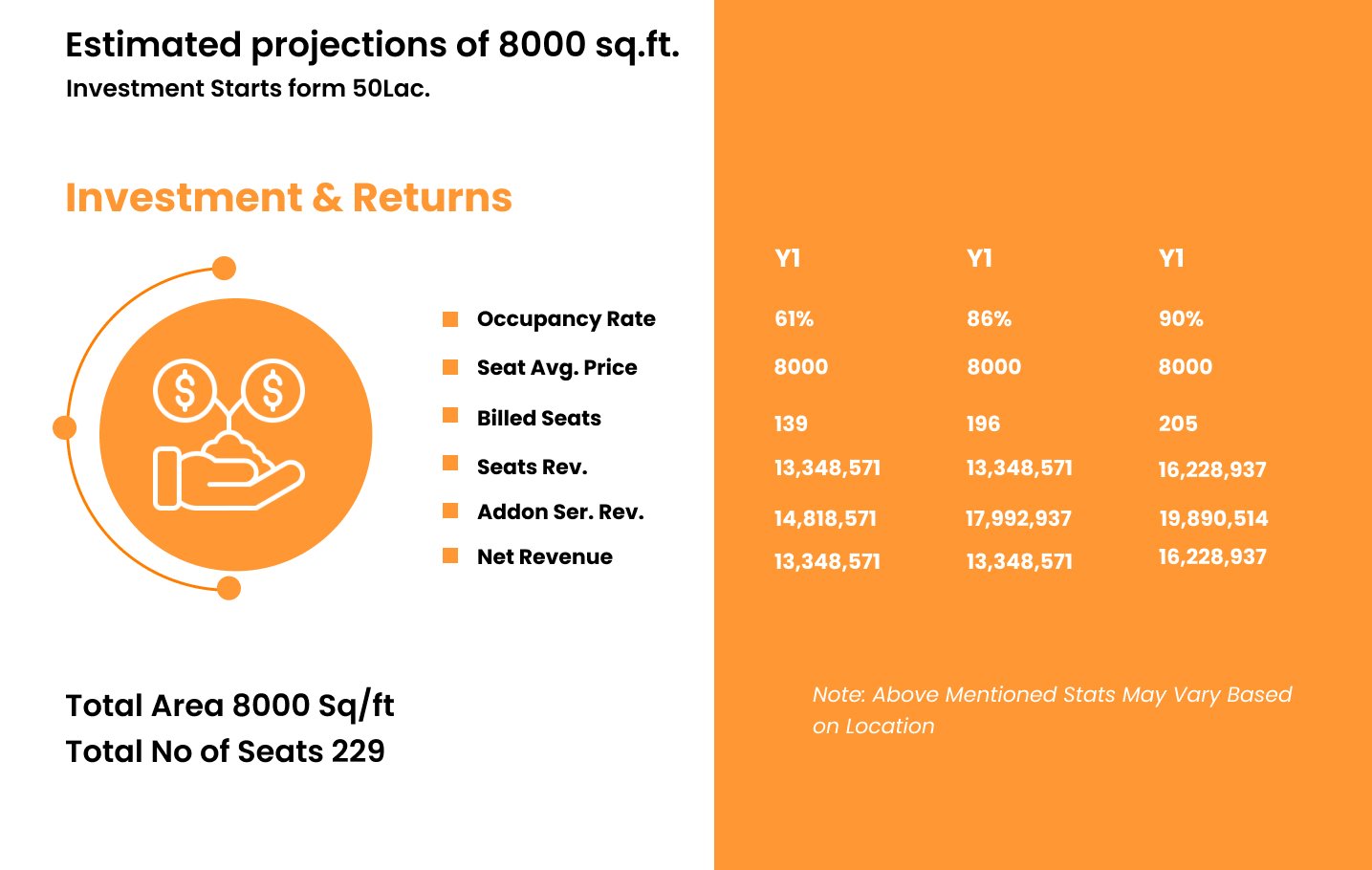 Estimated projections of 8000 sq.ft.
Investment Starts form 50Lac.

Investment & Returns

| | Y1 | Y1 | Y1 |
|---|---|---|---|
| Occupancy Rate | 61% | 86% | 90% |
| Seat Avg. Price | 8000 | 8000 | 8000 |
| Billed Seats | 139 | 196 | 205 |
| Seats Rev. | 13,348,571 | 13,348,571 | 16,228,937 |
| Addon Ser. Rev. | 14,818,571 | 17,992,937 | 19,890,514 |
| Net Revenue | 13,348,571 | 13,348,571 | 16,228,937 |

Total Area 8000 Sq/ft
Total No of Seats 229

Note: Above Mentioned Stats May Vary Based on Location